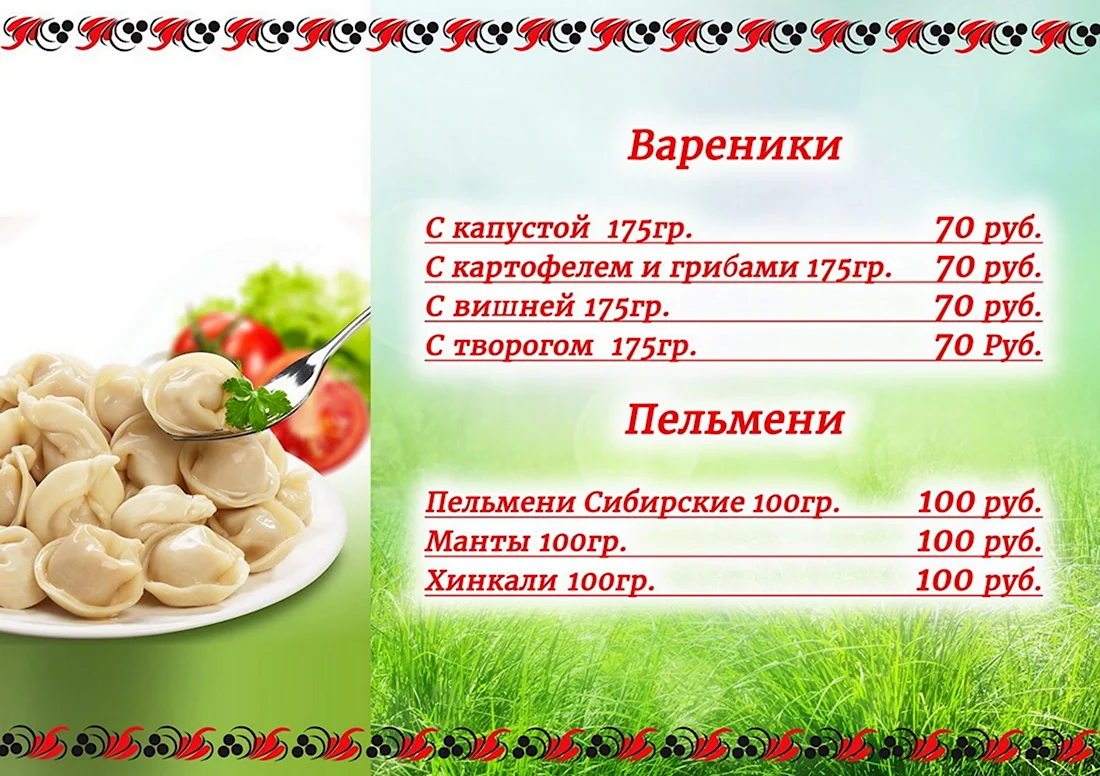 Вареники

С капустой 175гр. 70 руб.
С картофелем и грибами 175гр. 70 руб.
С вишней 175гр. 70 руб.
С творогом 175гр. 70 Руб.

Пельмени

Пельмени Сибирские 100гр. 100 руб.
Манты 100гр. 100 руб.
Хинкали 100гр. 100 руб.